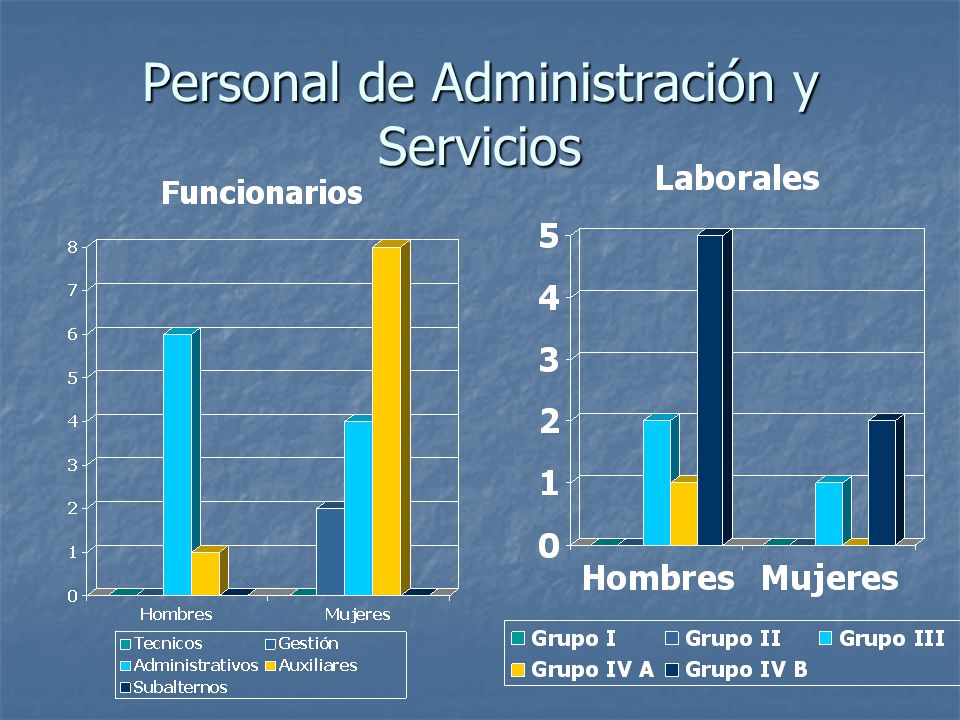 Personal de Administración y Servicios

Funcionarios

8
7
6
5
4
3
2
1
0

Hombres
Mujeres

Tecnicos
Gestión
Administrativos
Auxiliares
Subalternos

Laborales

5
4
3
2
1
0

Hombres
Mujeres

Grupo I
Grupo II
Grupo III
Grupo IV A
Grupo IV B